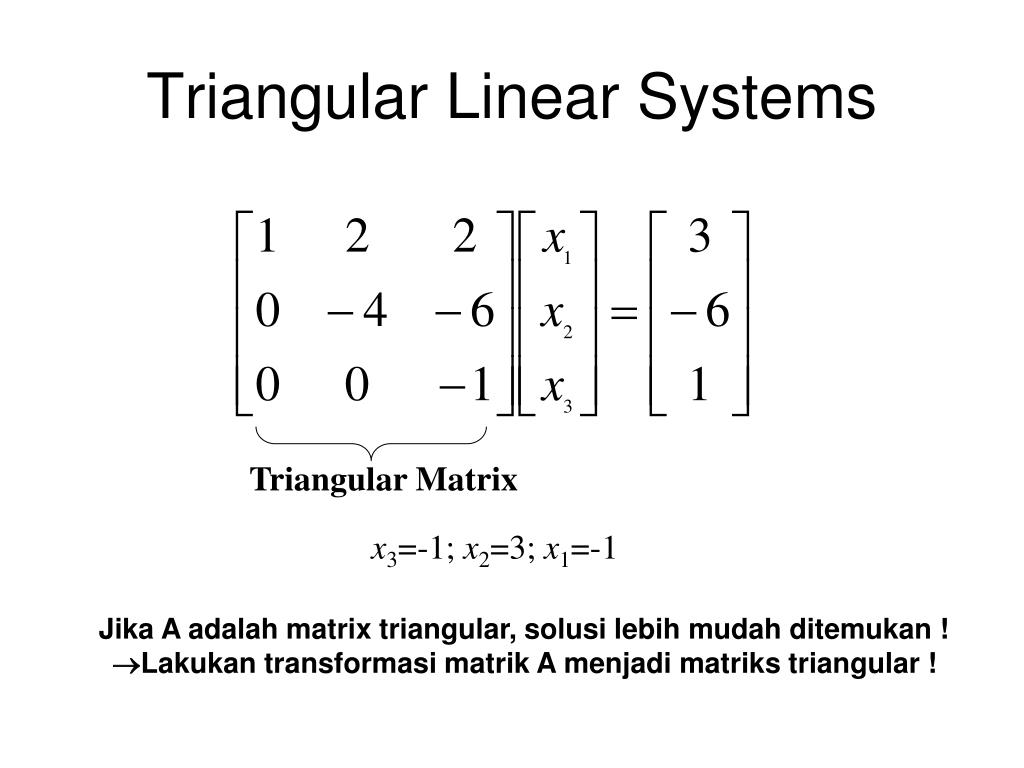 Triangular Linear Systems

$\begin{bmatrix} 1 & 2 & 2 \\ 0 & -4 & -6 \\ 0 & 0 & -1 \end{bmatrix} \begin{bmatrix} x_1 \\ x_2 \\ x_3 \end{bmatrix} = \begin{bmatrix} 3 \\ -6 \\ 1 \end{bmatrix}$

Triangular Matrix

$x_3$=-1; $x_2$=3; $x_1$=-1

Jika A adalah matrix triangular, solusi lebih mudah ditemukan !
$\rightarrow$Lakukan transformasi matrik A menjadi matriks triangular !